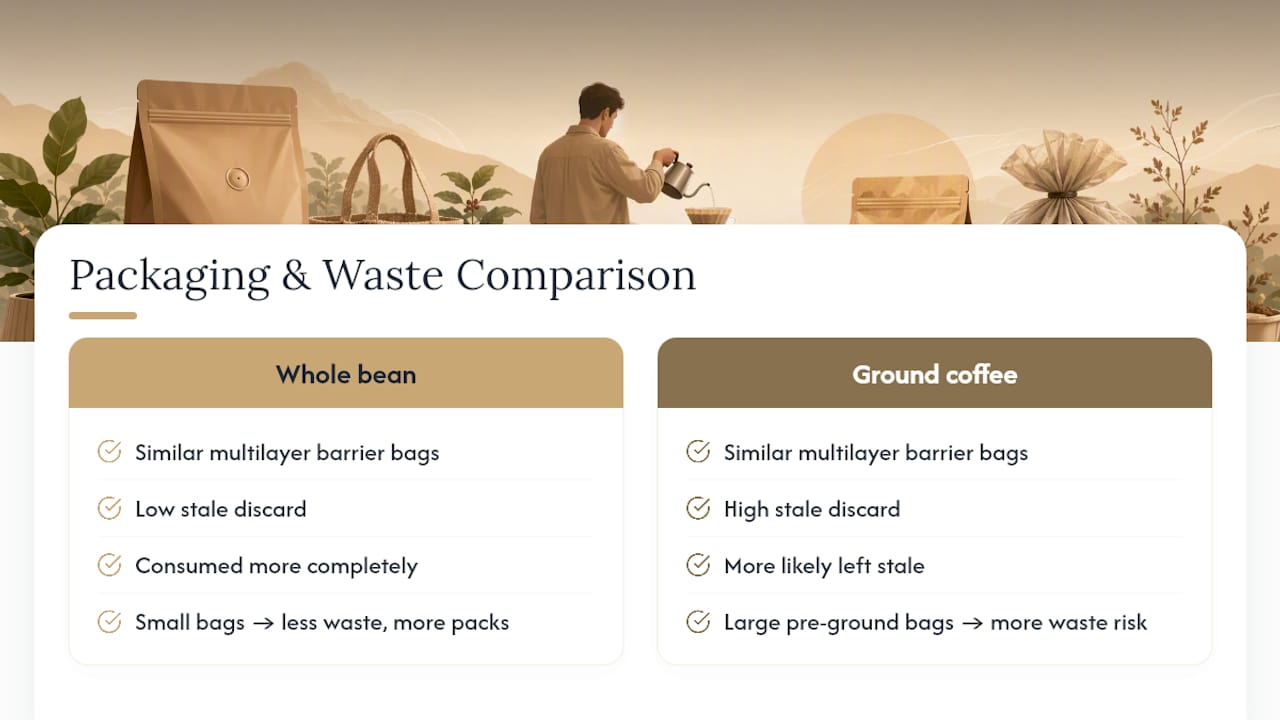 Packaging & Waste Comparison

Whole bean

Similar multilayer barrier bags

Low stale discard

Consumed more completely

Small bags → less waste, more packs

Ground coffee

Similar multilayer barrier bags

High stale discard

More likely left stale

Large pre-ground bags → more waste risk